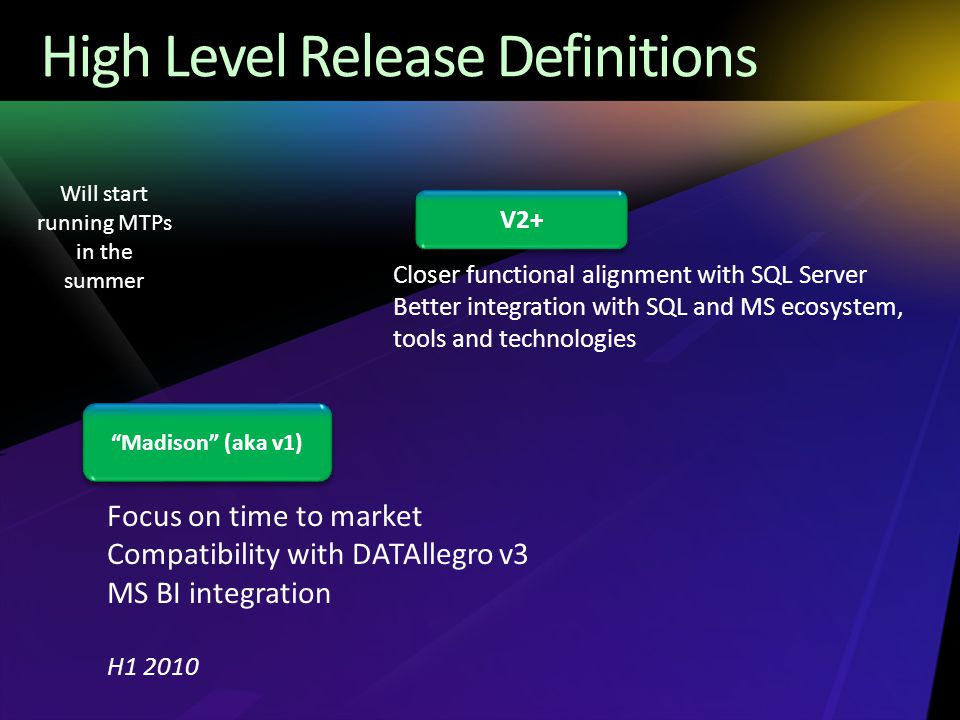 High Level Release Definitions

Will start running MTPs in the summer

V2+

Closer functional alignment with SQL Server
Better integration with SQL and MS ecosystem, tools and technologies

“Madison” (aka v1)

Focus on time to market
Compatibility with DATAllegro v3
MS BI integration

H1 2010